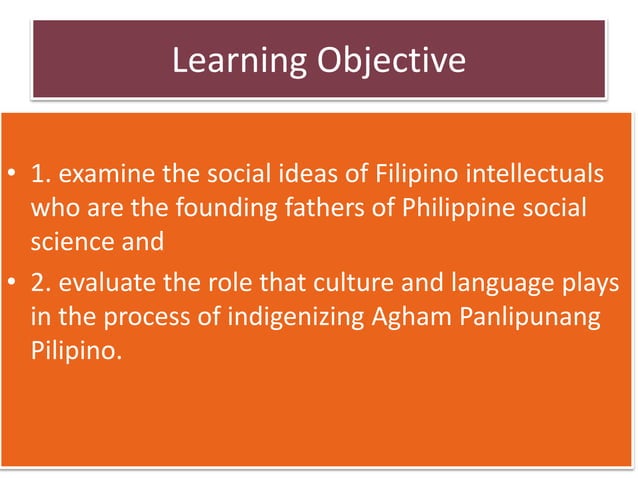 Learning Objective

• 1. examine the social ideas of Filipino intellectuals who are the founding fathers of Philippine social science and

• 2. evaluate the role that culture and language plays in the process of indigenizing Agham Panlipunang Pilipino.